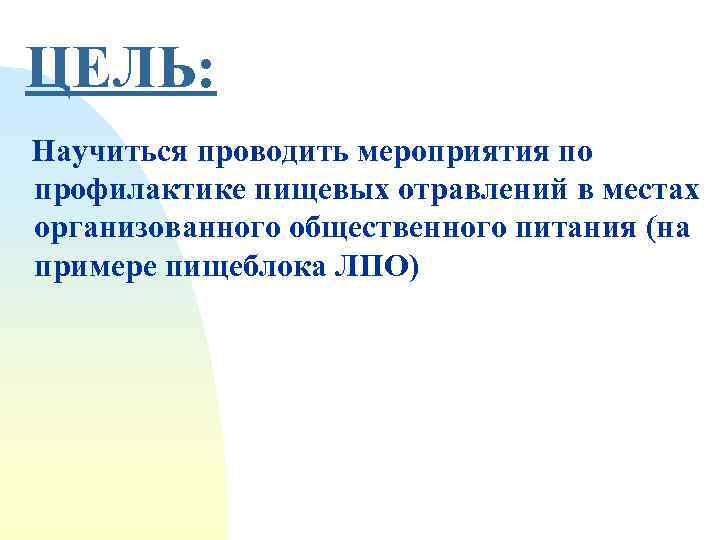 ЦЕЛЬ:

Научиться проводить мероприятия по профилактике пищевых отравлений в местах организованного общественного питания (на примере пищеблока ЛПО)